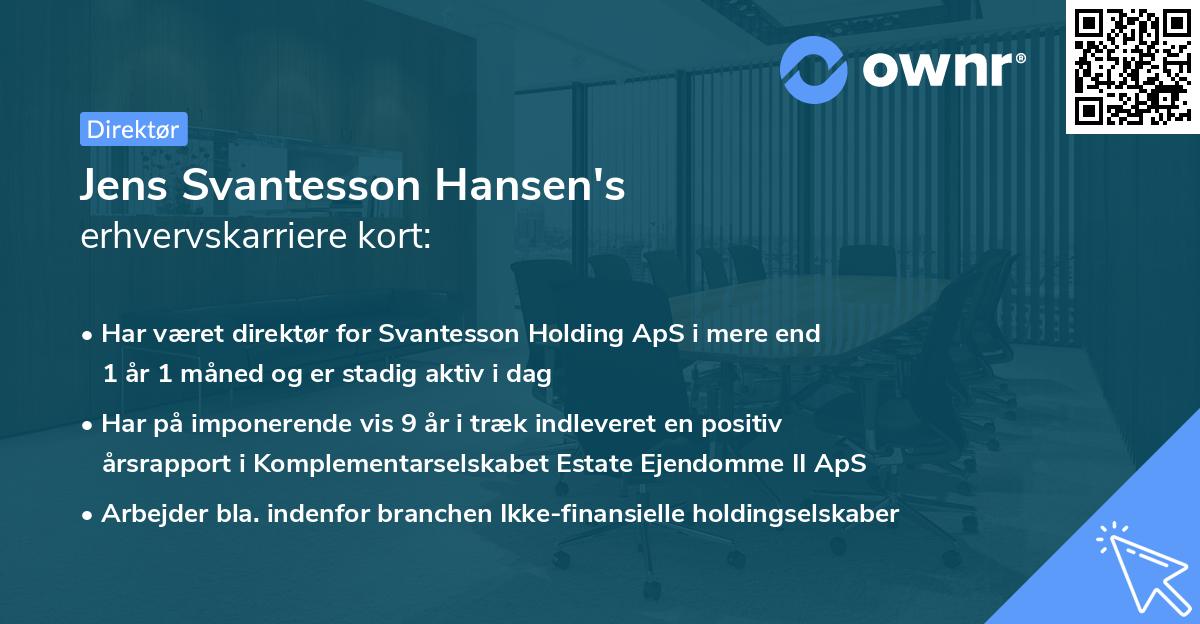 ownr®

Direktør

Jens Svantesson Hansen's
erhvervskarriere kort:

• Har været direktør for Svantesson Holding ApS i mere end 1 år 1 måned og er stadig aktiv i dag

• Har på imponerende vis 9 år i træk indleveret en positiv årsrapport i Komplementarselskabet Estate Ejendomme II ApS

• Arbejder bla. indenfor branchen Ikke-finansielle holdingselskaber